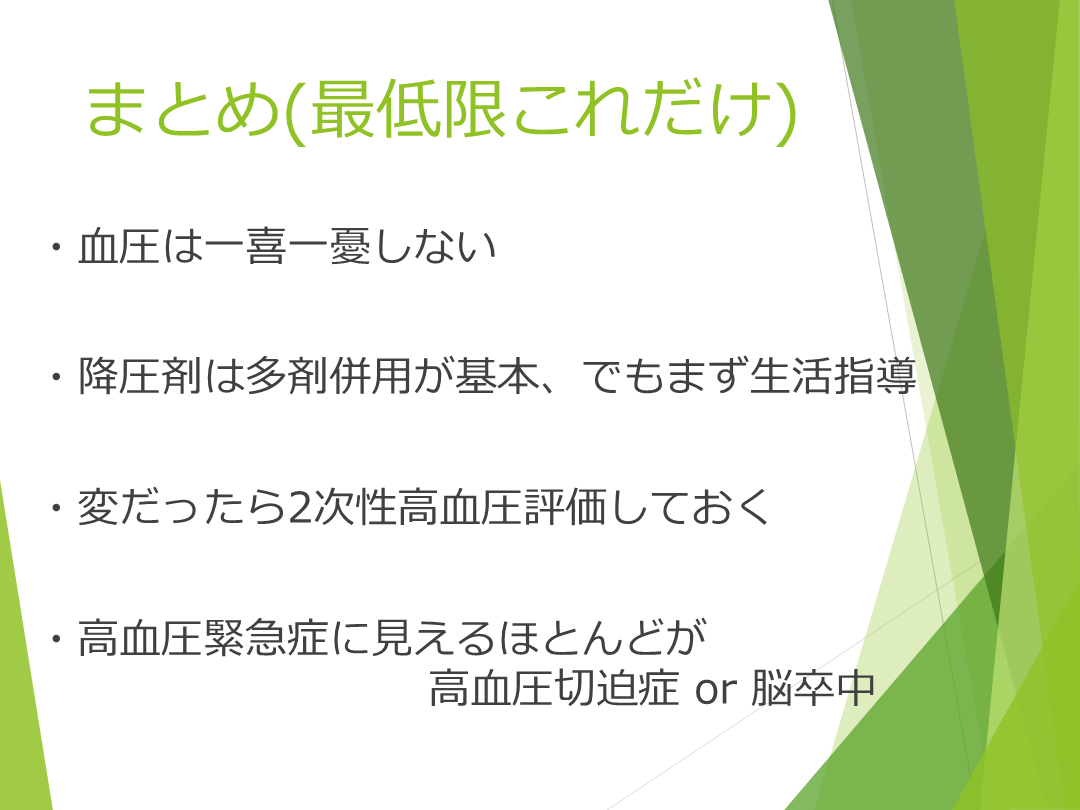 まとめ(最低限これだけ)

・血圧は一喜一憂しない

・降圧剤は多剤併用が基本、でもまず生活指導

・変だったら2次性高血圧評価しておく

・高血圧緊急症に見えるほとんどが
高血圧切迫症 or 脳卒中